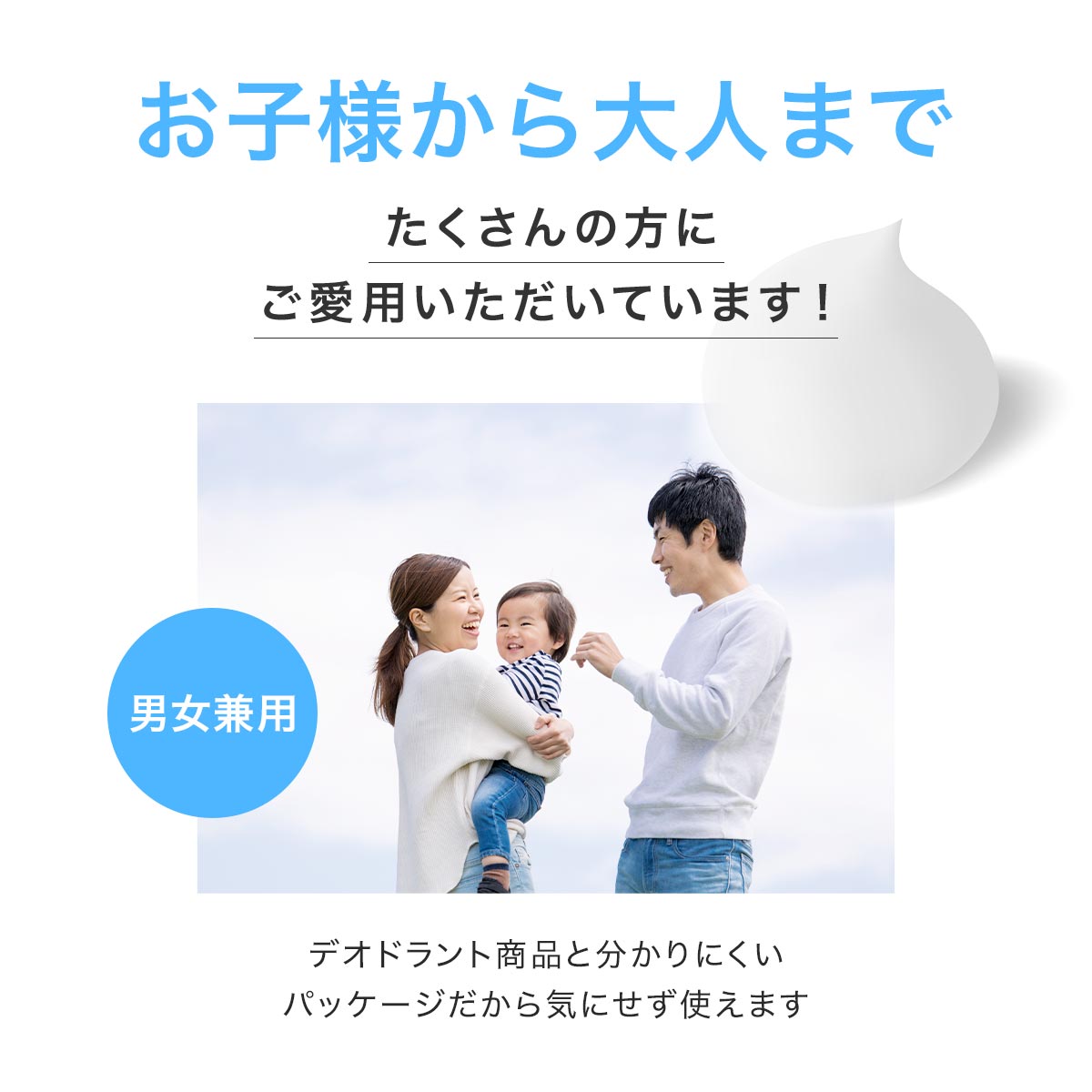 お子様から大人まで

たくさんの方に
ご愛用いただいています！

男女兼用

デオドラント商品と分かりにくい
パッケージだから気にせず使えます